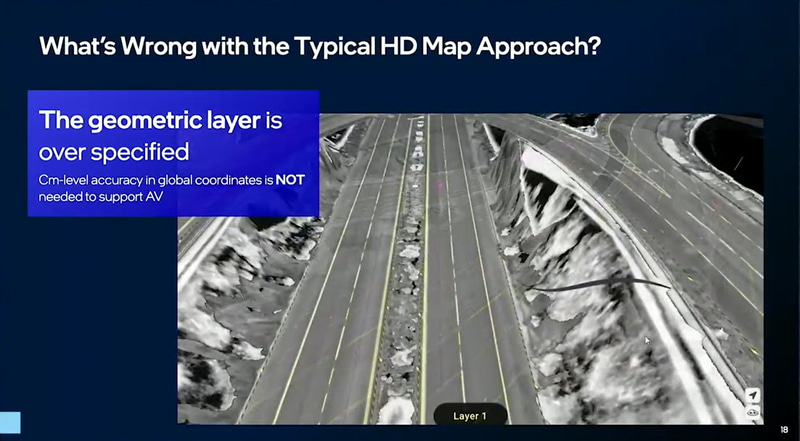 What's Wrong with the Typical HD Map Approach?

The geometric layer is over specified

Cm-level accuracy in global coordinates is NOT needed to support AV

Layer 1

18